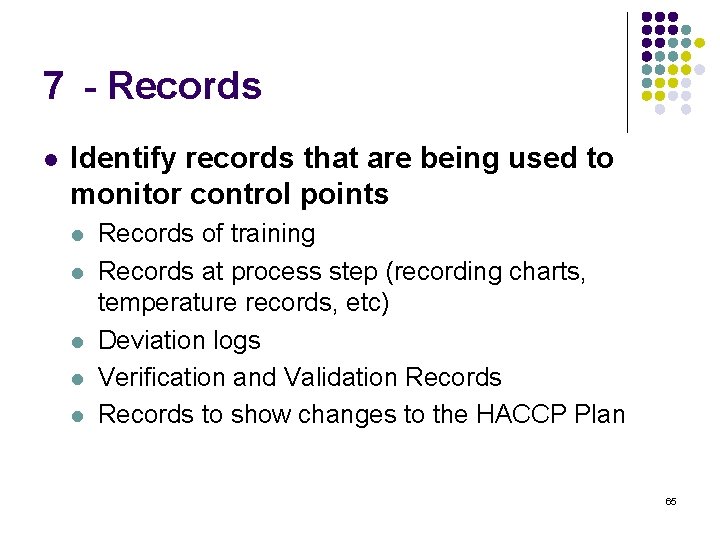 7 - Records

- Identify records that are being used to monitor control points
  - Records of training
  - Records at process step (recording charts, temperature records, etc)
  - Deviation logs
  - Verification and Validation Records
  - Records to show changes to the HACCP Plan

65